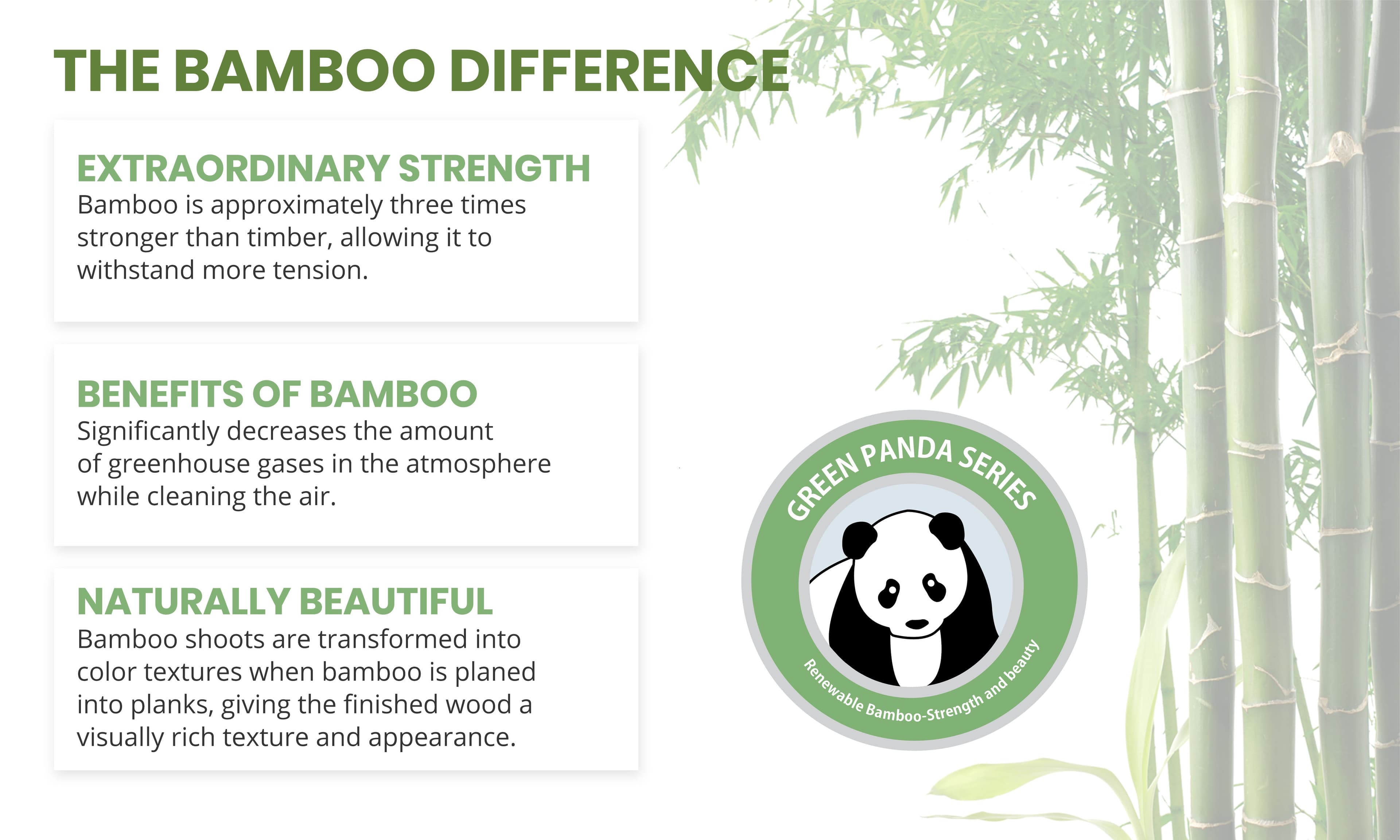 THE BAMBOO DIFFERENCE

EXTRAORDINARY STRENGTH
Bamboo is approximately three times stronger than timber, allowing it to withstand more tension.

BENEFITS OF BAMBOO
Significantly decreases the amount of greenhouse gases in the atmosphere while cleaning the air.

NATURALLY BEAUTIFUL
Bamboo shoots are transformed into color textures when bamboo is planed into planks, giving the finished wood a visually rich texture and appearance.

GREEN PANDA SERIES
Renewable Bamboo-Strength and beauty